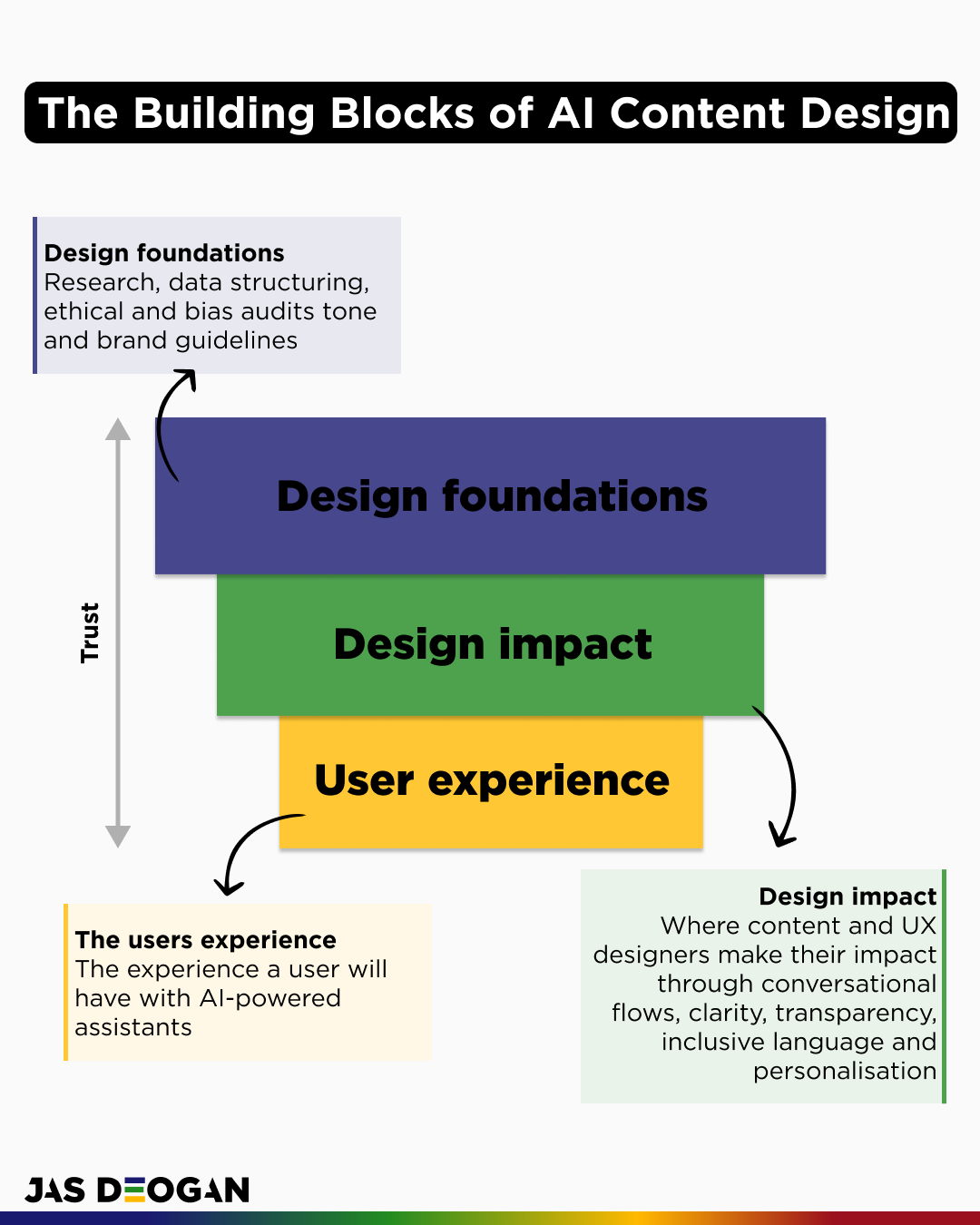 The Building Blocks of AI Content Design

Design foundations
Research, data structuring, ethical and bias audits tone and brand guidelines

Trust

Design foundations

Design impact

User experience

The users experience
The experience a user will have with AI-powered assistants

Design impact
Where content and UX designers make their impact through conversational flows, clarity, transparency, inclusive language and personalisation

JAS DEOGAN